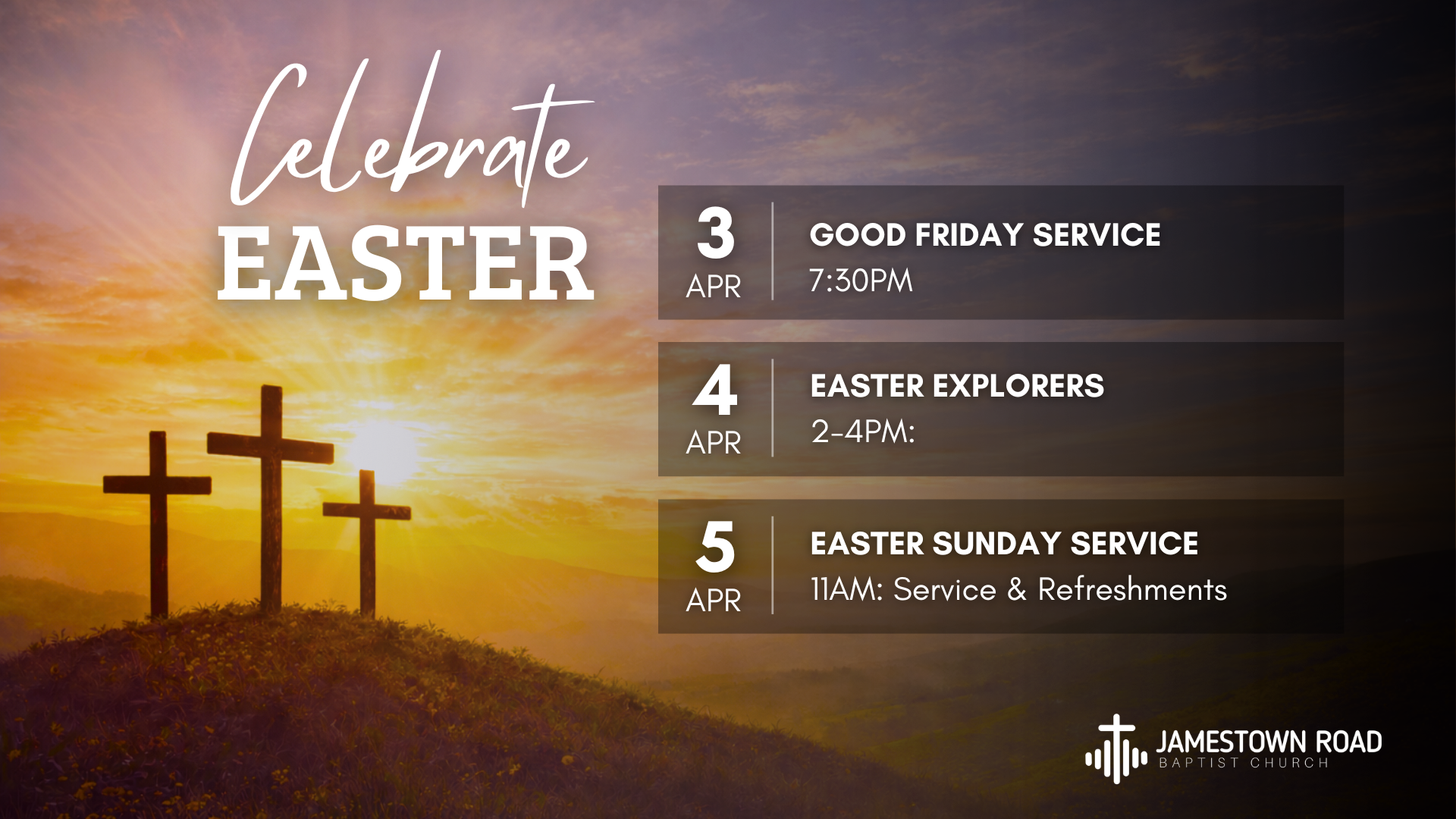 Celebrate
EASTER

3
APR

GOOD FRIDAY SERVICE
7:30PM

4
APR

EASTER EXPLORERS
2-4PM:

5
APR

EASTER SUNDAY SERVICE
11AM: Service & Refreshments

JAMESTOWN ROAD
BAPTIST CHURCH